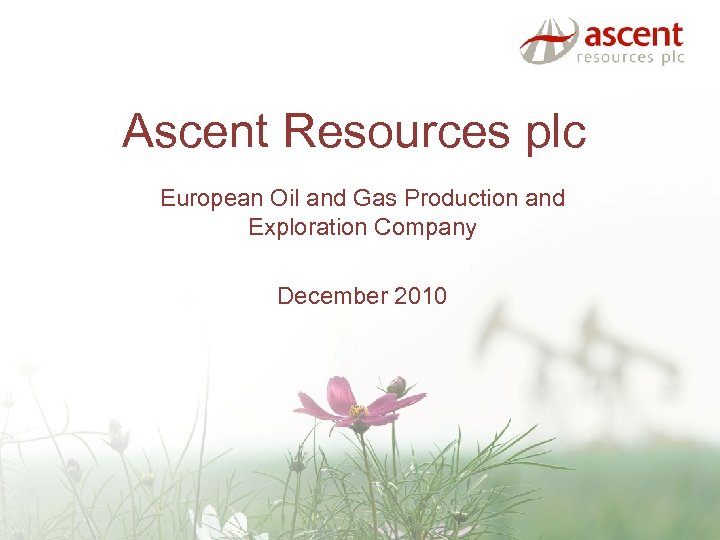 ascent
resources plc

Ascent Resources plc

European Oil and Gas Production and Exploration Company

December 2010